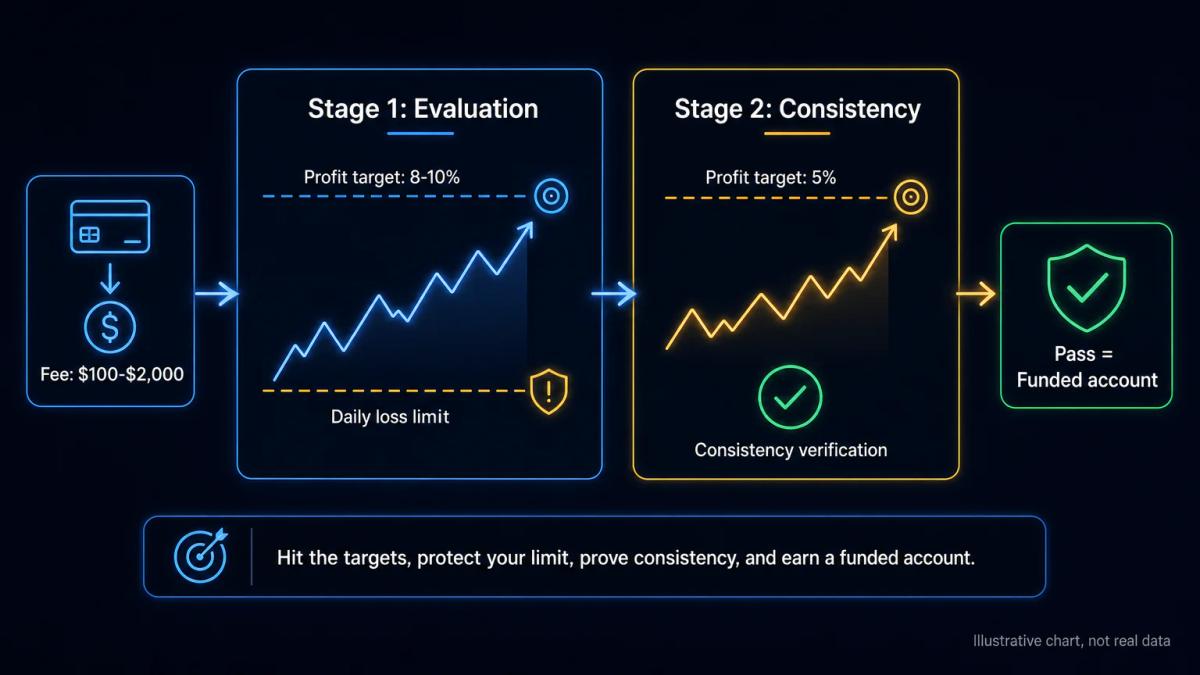 Fee: \$100-\$2,000

Stage 1: Evaluation

Profit target: 8-10%

Daily loss limit

Stage 2: Consistency

Profit target: 5%

Consistency verification

Pass = Funded account

Hit the targets, protect your limit, prove consistency, and earn a funded account.

Illustrative chart, not real data